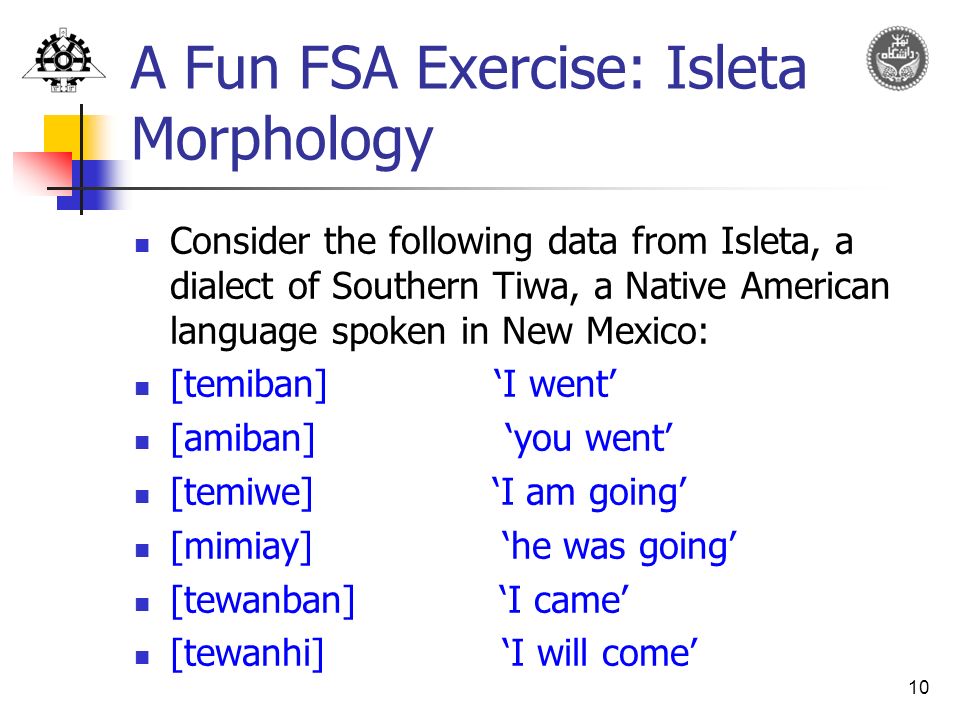 A Fun FSA Exercise: Isleta Morphology

- Consider the following data from Isleta, a dialect of Southern Tiwa, a Native American language spoken in New Mexico:
- [temiban] ‘I went’
- [amiban] ‘you went’
- [temiwe] ‘I am going’
- [mimiay] ‘he was going’
- [tewanban] ‘I came’
- [tewanhi] ‘I will come’

10